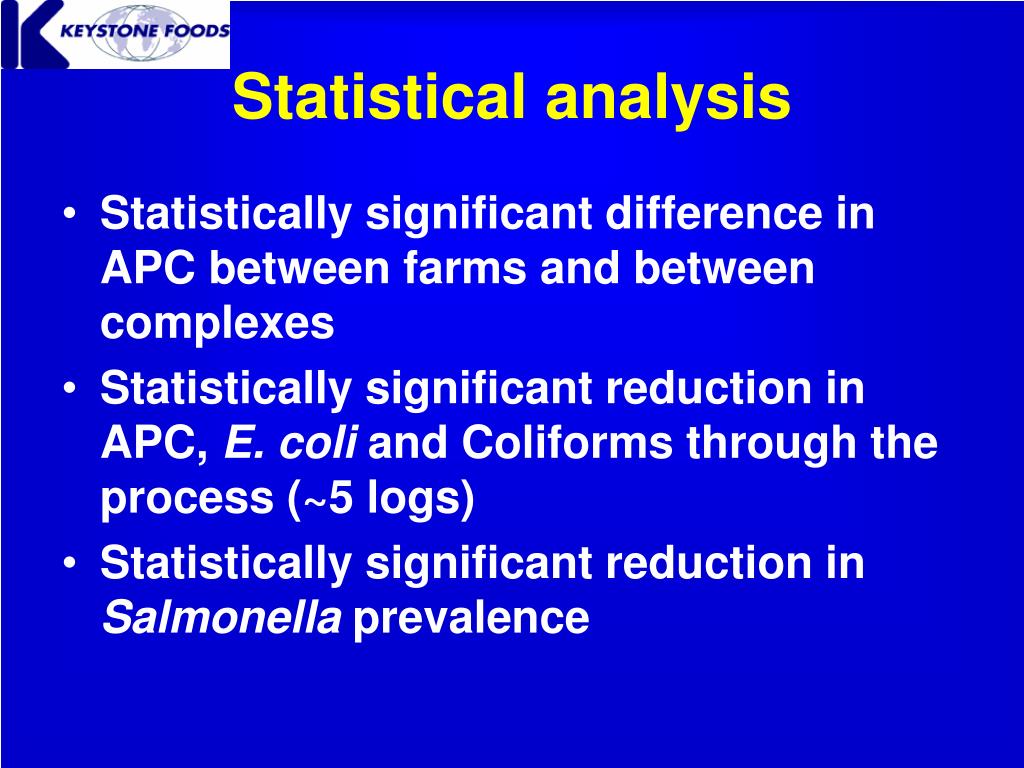 KEYSTONE FOODS

Statistical analysis

• Statistically significant difference in APC between farms and between complexes
• Statistically significant reduction in APC, E. coli and Coliforms through the process (~5 logs)
• Statistically significant reduction in Salmonella prevalence